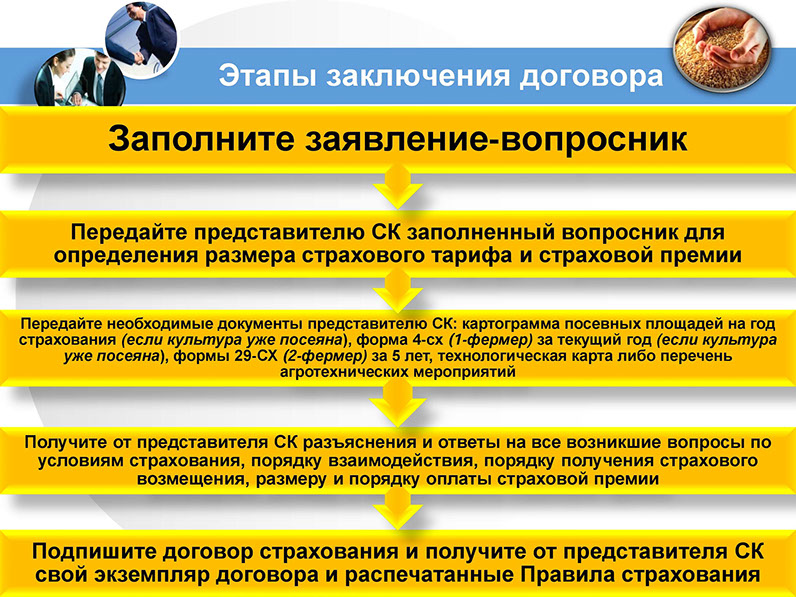 Этапы заключения договора

Заполните заявление-вопросник

Передайте представителю СК заполненный вопросник для определения размера страхового тарифа и страховой премии

Передайте необходимые документы представителю СК: картограмма посевных площадей на год страхования (если культура уже посеяна), форма 4-сх (1-фермер) за текущий год (если культура уже посеяна), формы 29-СХ (2-фермер) за 5 лет, технологическая карта либо перечень агротехнических мероприятий

Получите от представителя СК разъяснения и ответы на все возникшие вопросы по условиям страхования, порядку взаимодействия, порядку получения страхового возмещения, размеру и порядку оплаты страховой премии

Подпишите договор страхования и получите от представителя СК свой экземпляр договора и распечатанные Правила страхования